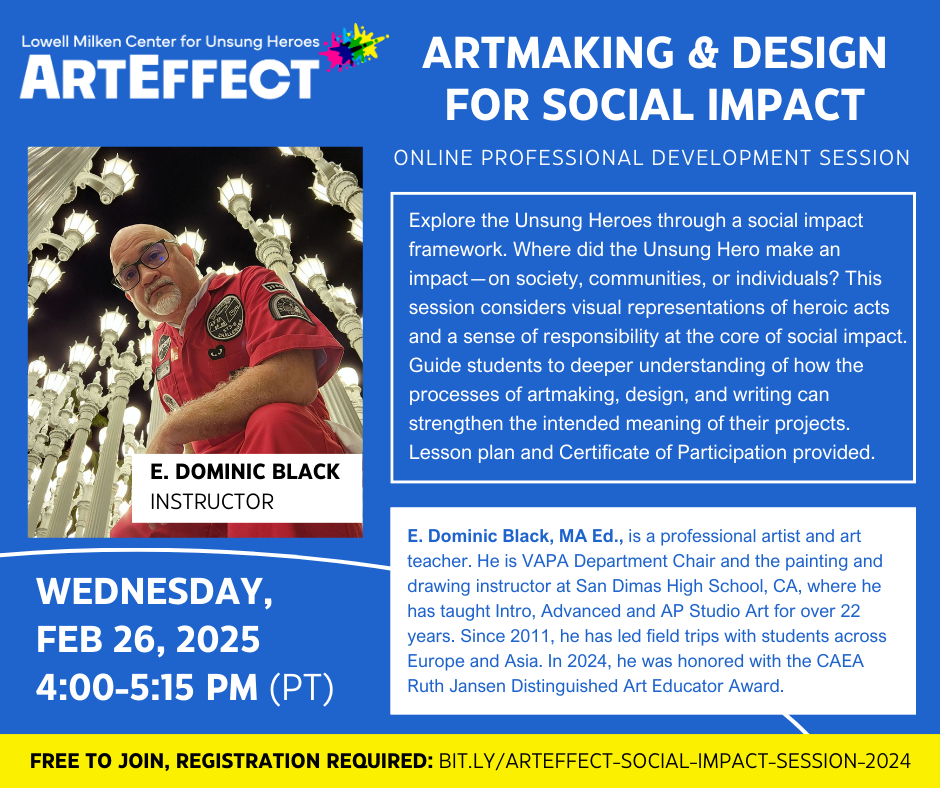 Lowell Milken Center for Unsung Heroes
ARTEFFECT

ARTMAKING & DESIGN FOR SOCIAL IMPACT

ONLINE PROFESSIONAL DEVELOPMENT SESSION

Explore the Unsung Heroes through a social impact framework. Where did the Unsung Hero make an impact—on society, communities, or individuals? This session considers visual representations of heroic acts and a sense of responsibility at the core of social impact. Guide students to deeper understanding of how the processes of artmaking, design, and writing can strengthen the intended meaning of their projects. Lesson plan and Certificate of Participation provided.

E. DOMINIC BLACK
INSTRUCTOR

E. Dominic Black, MA Ed., is a professional artist and art teacher. He is VAPA Department Chair and the painting and drawing instructor at San Dimas High School, CA, where he has taught Intro, Advanced and AP Studio Art for over 22 years. Since 2011, he has led field trips with students across Europe and Asia. In 2024, he was honored with the CAEA Ruth Jansen Distinguished Art Educator Award.

WEDNESDAY, FEB 26, 2025
4:00-5:15 PM (PT)

FREE TO JOIN, REGISTRATION REQUIRED: BIT.LY/ARTEFFECT-SOCIAL-IMPACT-SESSION-2024